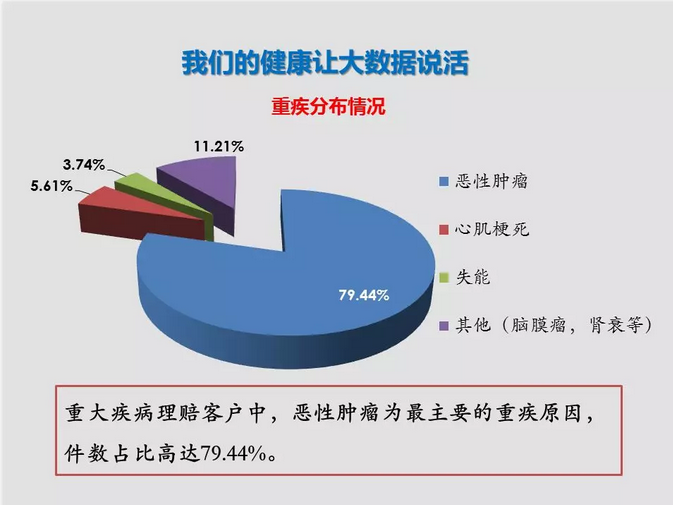 我们的健康让大数据说活

重疾分布情况

11.21%

3.74%

5.61%

79.44%

恶性肿瘤

心肌梗死

失能

其他（脑膜瘤，肾衰等）

重大疾病理赔客户中，恶性肿瘤为最主要的重疾原因，件数占比高达79.44%。